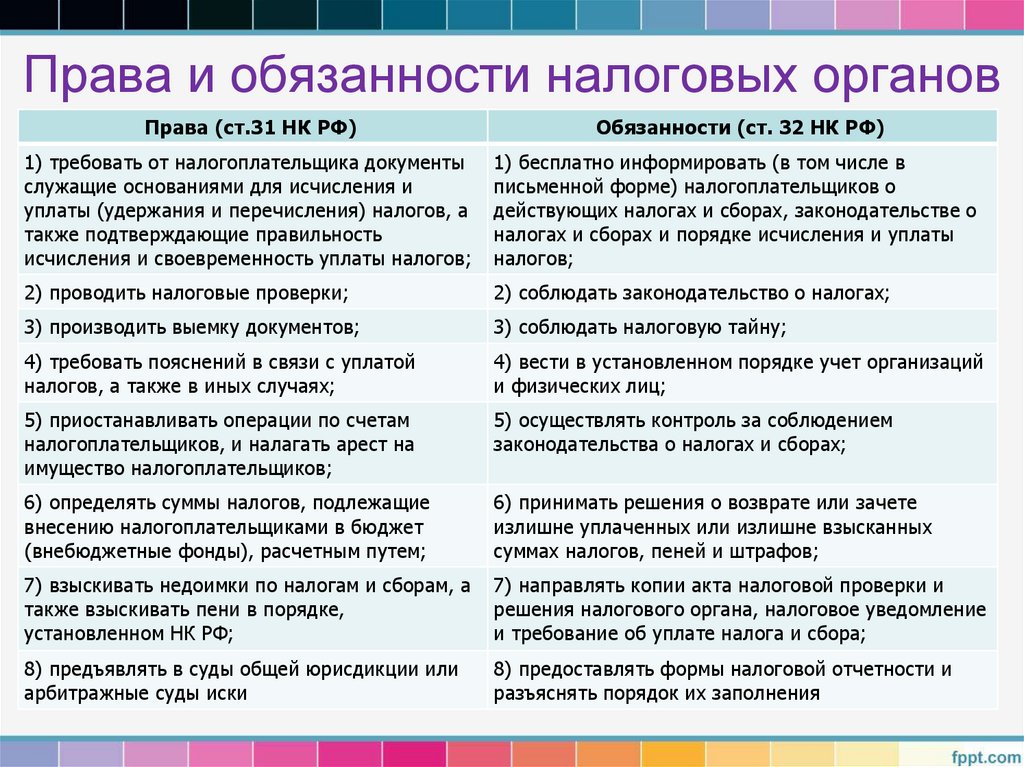 Права и обязанности налоговых органов

| Права (ст.31 НК РФ) | Обязанности (ст. 32 НК РФ) |
|---|---|
| 1) требовать от налогоплательщика документы служащие основаниями для исчисления и уплаты (удержания и перечисления) налогов, а также подтверждающие правильность исчисления и своевременность уплаты налогов; | 1) бесплатно информировать (в том числе в письменной форме) налогоплательщиков о действующих налогах и сборах, законодательстве о налогах и сборах и порядке исчисления и уплаты налогов; |
| 2) проводить налоговые проверки; | 2) соблюдать законодательство о налогах; |
| 3) производить выемку документов; | 3) соблюдать налоговую тайну; |
| 4) требовать пояснений в связи с уплатой налогов, а также в иных случаях; | 4) вести в установленном порядке учет организаций и физических лиц; |
| 5) приостанавливать операции по счетам налогоплательщиков, и налагать арест на имущество налогоплательщиков; | 5) осуществлять контроль за соблюдением законодательства о налогах и сборах; |
| 6) определять суммы налогов, подлежащие внесению налогоплательщиками в бюджет (внебюджетные фонды), расчетным путем; | 6) принимать решения о возврате или зачете излишне уплаченных или излишне взысканных суммах налогов, пеней и штрафов; |
| 7) взыскивать недоимки по налогам и сборам, а также взыскивать пени в порядке, установленном НК РФ; | 7) направлять копии акта налоговой проверки и решения налогового органа, налоговое уведомление и требование об уплате налога и сбора; |
| 8) предъявлять в суды общей юрисдикции или арбитражные суды иски | 8) предоставлять формы налоговой отчетности и разъяснять порядок их заполнения |

fppt.com